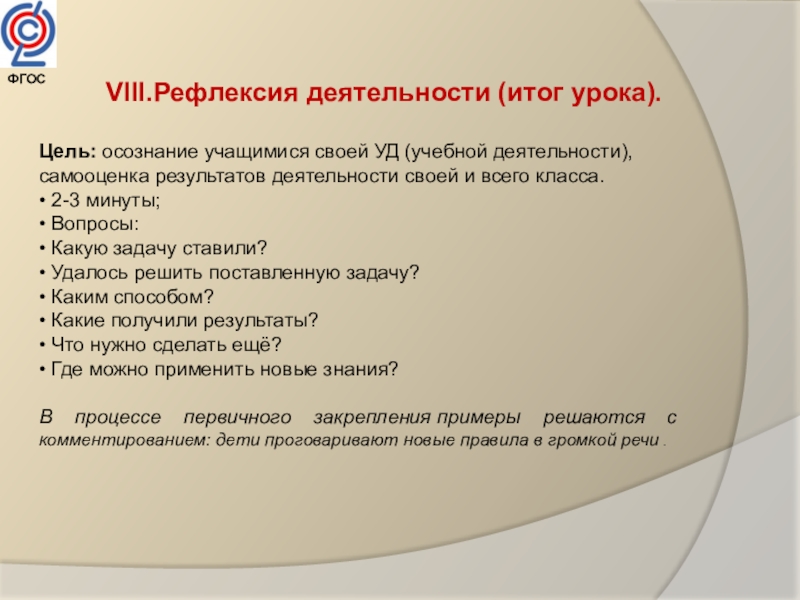 ФГОС

VIII.Рефлексия деятельности (итог урока).

Цель: осознание учащимися своей УД (учебной деятельности), самооценка результатов деятельности своей и всего класса.
• 2-3 минуты;
• Вопросы:
• Какую задачу ставили?
• Удалось решить поставленную задачу?
• Каким способом?
• Какие получили результаты?
• Что нужно сделать ещё?
• Где можно применить новые знания?

В процессе первичного закрепления примеры решаются с комментированием: дети проговаривают новые правила в громкой речи .